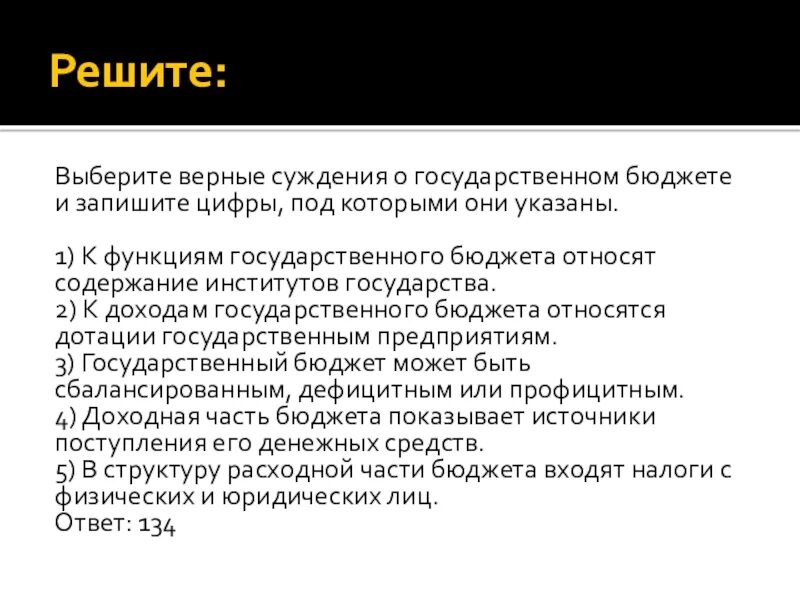 Решите:

Выберите верные суждения о государственном бюджете и запишите цифры, под которыми они указаны.

1) К функциям государственного бюджета относят содержание институтов государства.
2) К доходам государственного бюджета относятся дотации государственным предприятиям.
3) Государственный бюджет может быть сбалансированным, дефицитным или профицитным.
4) Доходная часть бюджета показывает источники поступления его денежных средств.
5) В структуру расходной части бюджета входят налоги с физических и юридических лиц.
Ответ: 134